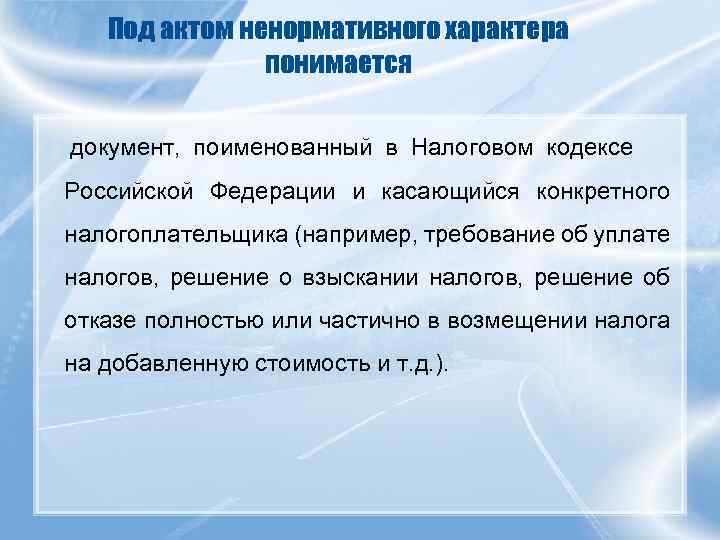 Под актом ненормативного характера понимается

документ, поименованный в Налоговом кодексе Российской Федерации и касающийся конкретного налогоплательщика (например, требование об уплате налогов, решение о взыскании налогов, решение об отказе полностью или частично в возмещении налога на добавленную стоимость и т.д.).